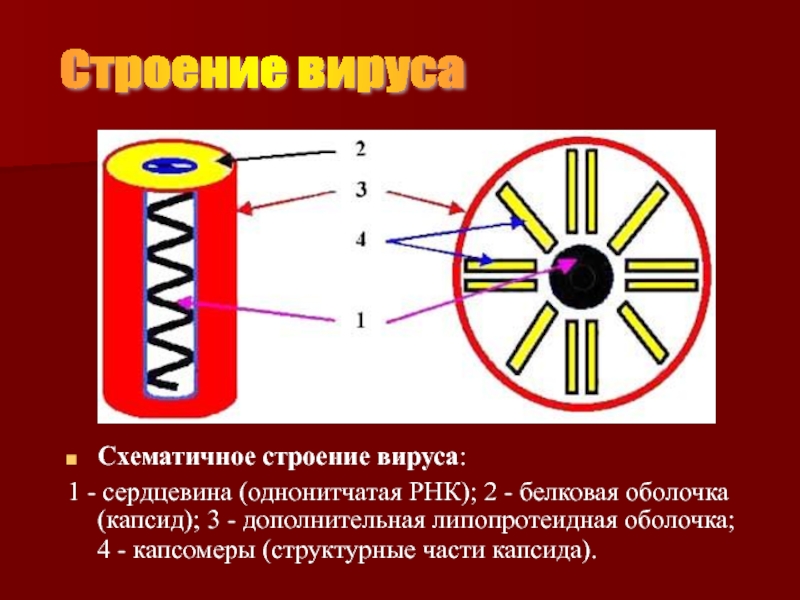 Строение вируса

2

3

4

1

Схематичное строение вируса:

1 - сердцевина (однонитчатая РНК); 2 - белковая оболочка (капсид); 3 - дополнительная липопротеидная оболочка; 4 - капсомеры (структурные части капсида).